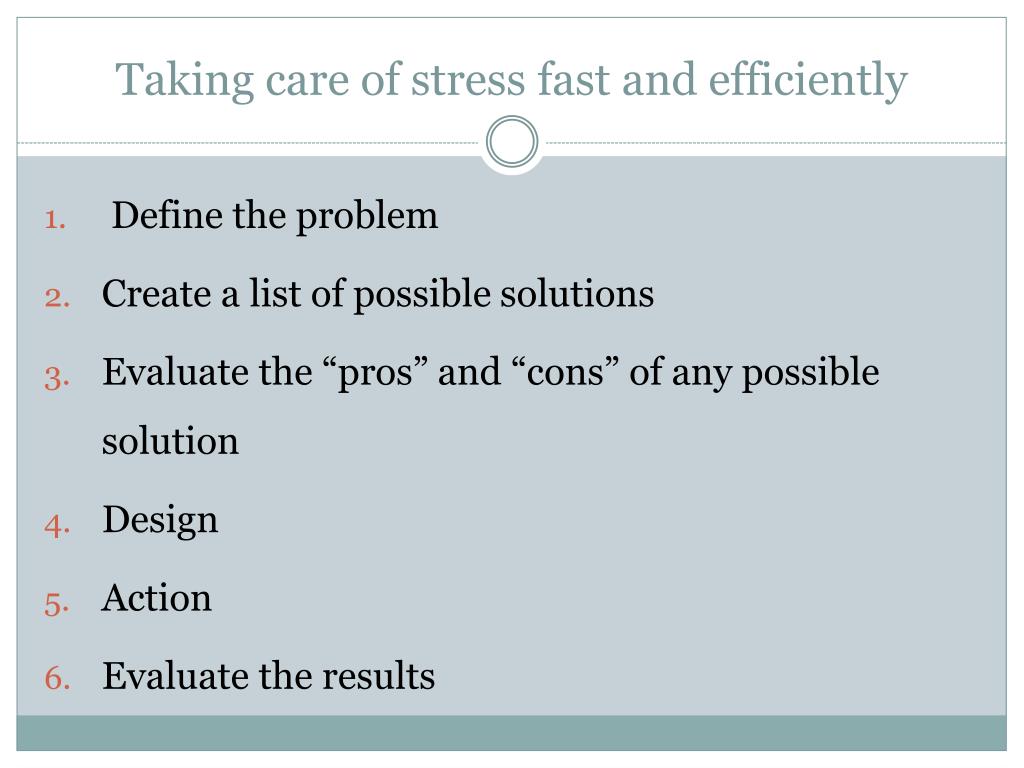 Taking care of stress fast and efficiently

1. Define the problem
2. Create a list of possible solutions
3. Evaluate the “pros” and “cons” of any possible solution
4. Design
5. Action
6. Evaluate the results